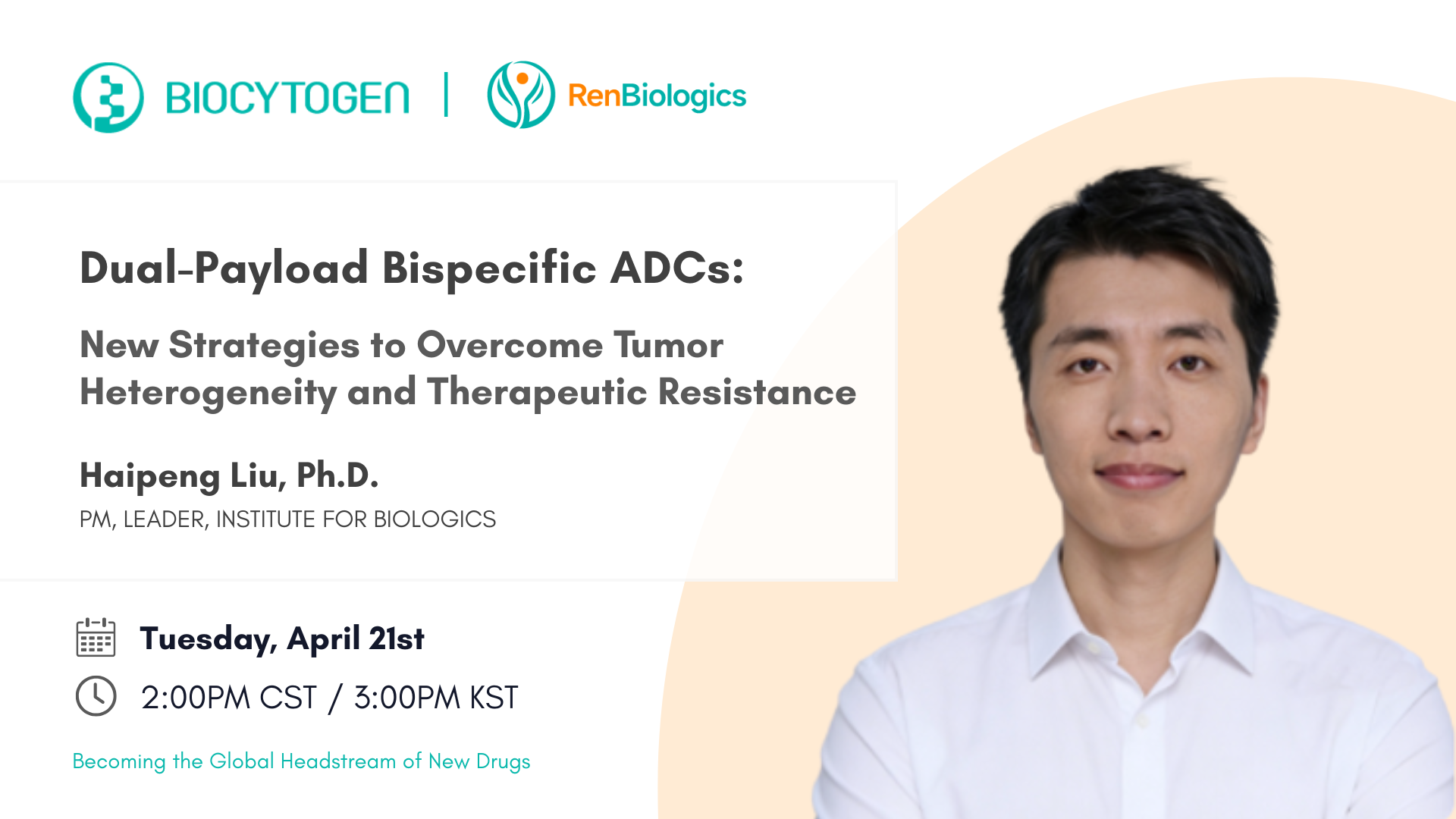 BIOCYTOGEN | RenBiologics

Dual-Payload Bispecific ADCs:

New Strategies to Overcome Tumor Heterogeneity and Therapeutic Resistance

Haipeng Liu, Ph.D.

PM, LEADER, INSTITUTE FOR BIOLOGICS

Tuesday, April 21st

2:00PM CST / 3:00PM KST

Becoming the Global Headstream of New Drugs